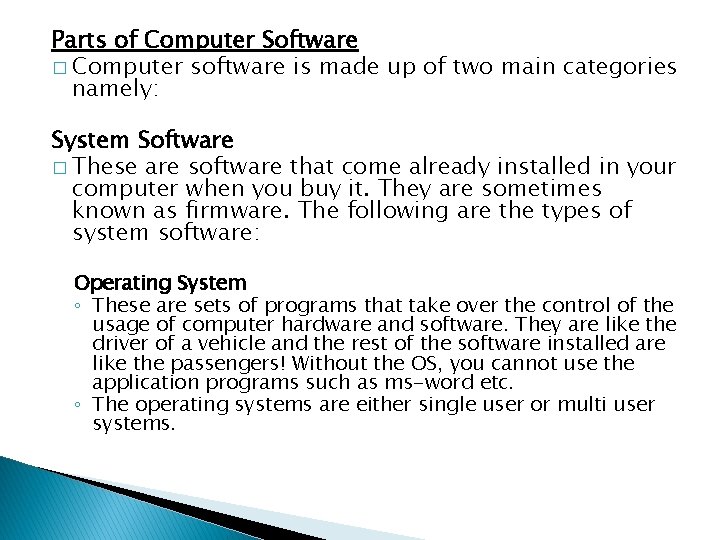 Parts of Computer Software

□ Computer software is made up of two main categories namely:

System Software

□ These are software that come already installed in your computer when you buy it. They are sometimes known as firmware. The following are the types of system software:

Operating System

◦ These are sets of programs that take over the control of the usage of computer hardware and software. They are like the driver of a vehicle and the rest of the software installed are like the passengers! Without the OS, you cannot use the application programs such as ms-word etc.

◦ The operating systems are either single user or multi user systems.